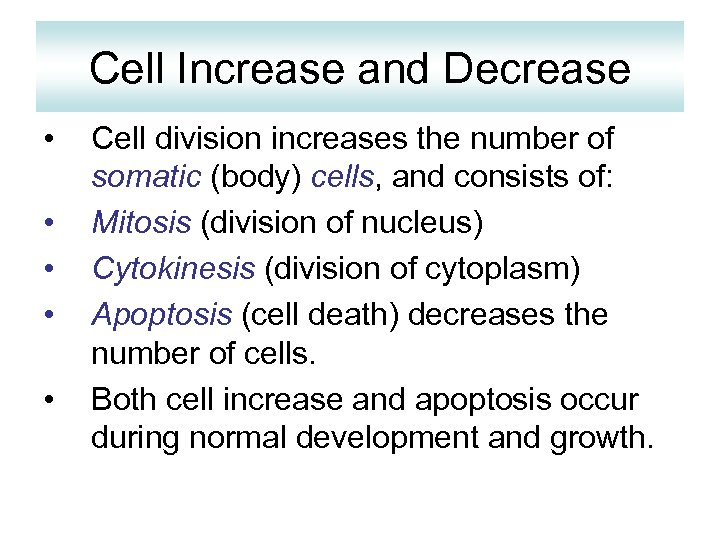 Cell Increase and Decrease

• Cell division increases the number of somatic (body) cells, and consists of:
• Mitosis (division of nucleus)
• Cytokinesis (division of cytoplasm)
• Apoptosis (cell death) decreases the number of cells.
• Both cell increase and apoptosis occur during normal development and growth.